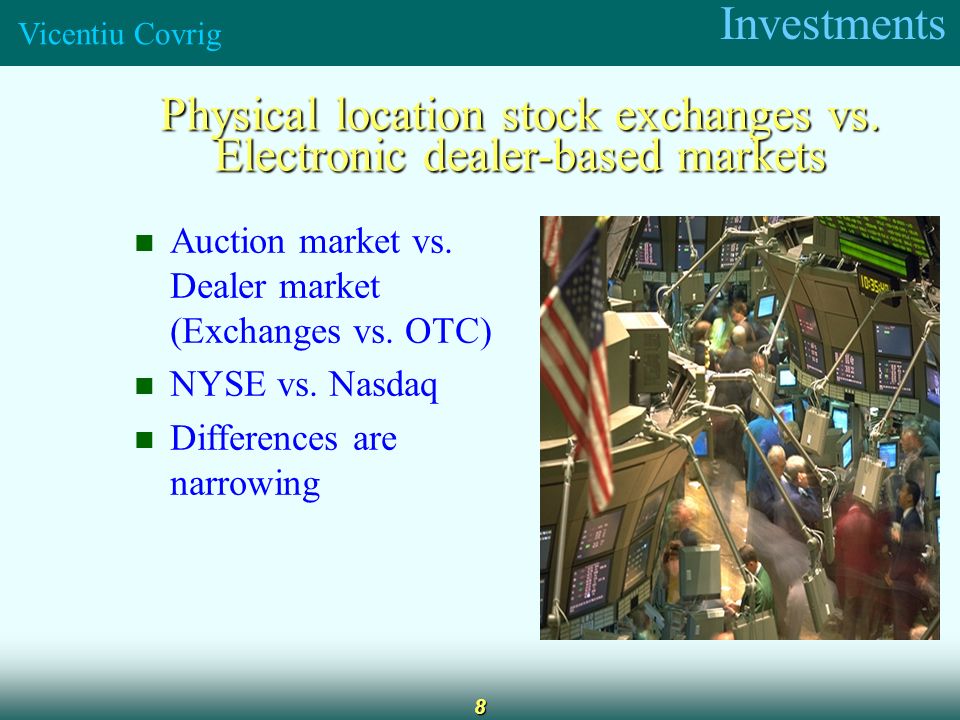 Vicentiu Covrig

Investments

Physical location stock exchanges vs. Electronic dealer-based markets

- Auction market vs. Dealer market (Exchanges vs. OTC)
- NYSE vs. Nasdaq
- Differences are narrowing

8